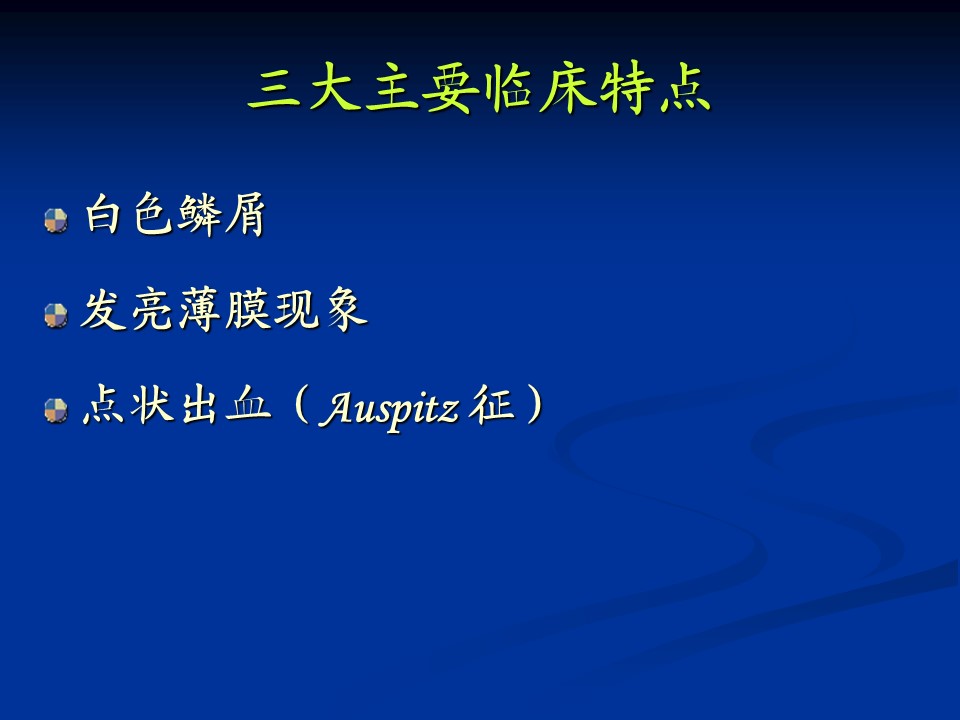 三大主要临床特点

白色鳞屑

发亮薄膜现象

点状出血（Auspitz 征）